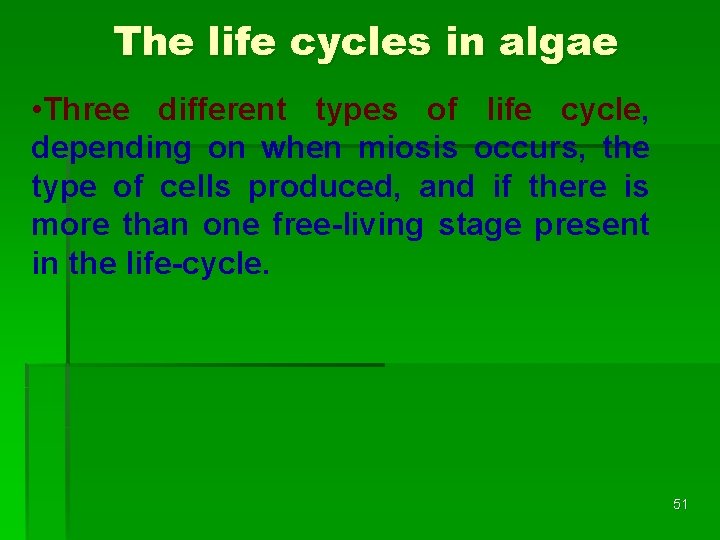 The life cycles in algae

•Three different types of life cycle, depending on when miosis occurs, the type of cells produced, and if there is more than one free-living stage present in the life-cycle.

51